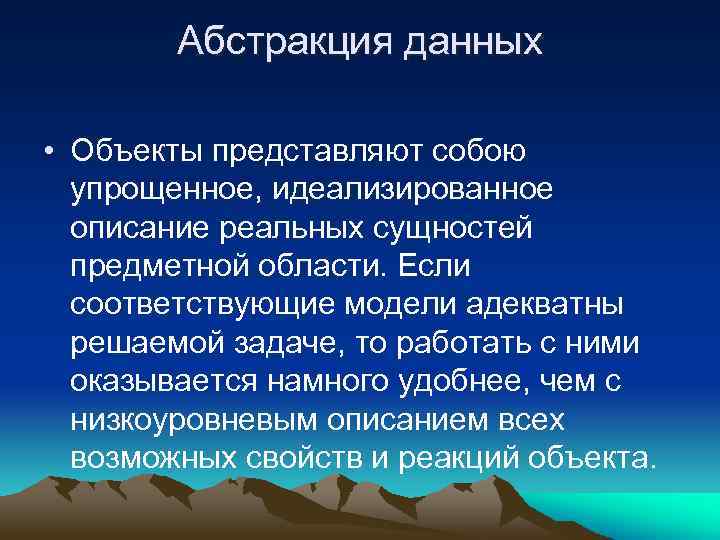 Абстракция данных

• Объекты представляют собою упрощенное, идеализированное описание реальных сущностей предметной области. Если соответствующие модели адекватны решаемой задаче, то работать с ними оказывается намного удобнее, чем с низкоуровневым описанием всех возможных свойств и реакций объекта.